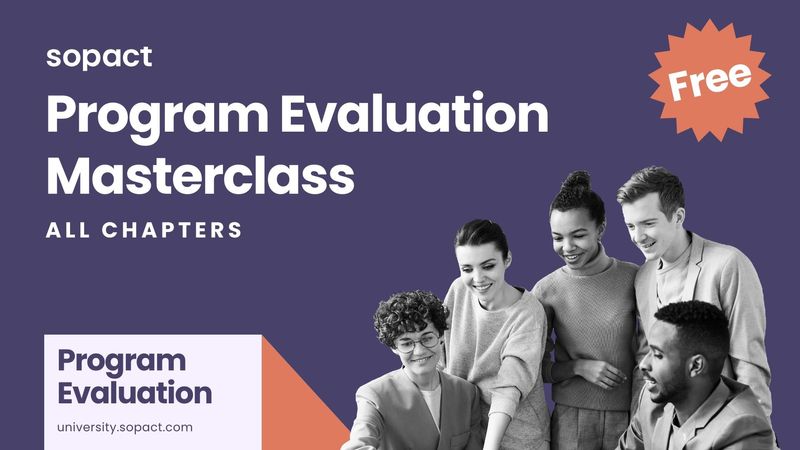 sopact

Program Evaluation Masterclass

ALL CHAPTERS

Free

Program Evaluation

university.sopact.com